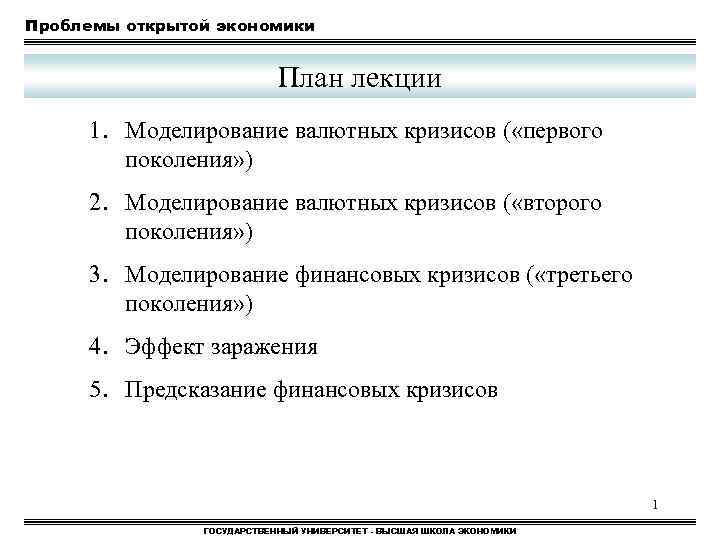 Проблемы открытой экономики

План лекции

1. Моделирование валютных кризисов («первого поколения»)
2. Моделирование валютных кризисов («второго поколения»)
3. Моделирование финансовых кризисов («третьего поколения»)
4. Эффект заражения
5. Предсказание финансовых кризисов

1

ГОСУДАРСТВЕННЫЙ УНИВЕРСИТЕТ - ВЫСШАЯ ШКОЛА ЭКОНОМИКИ